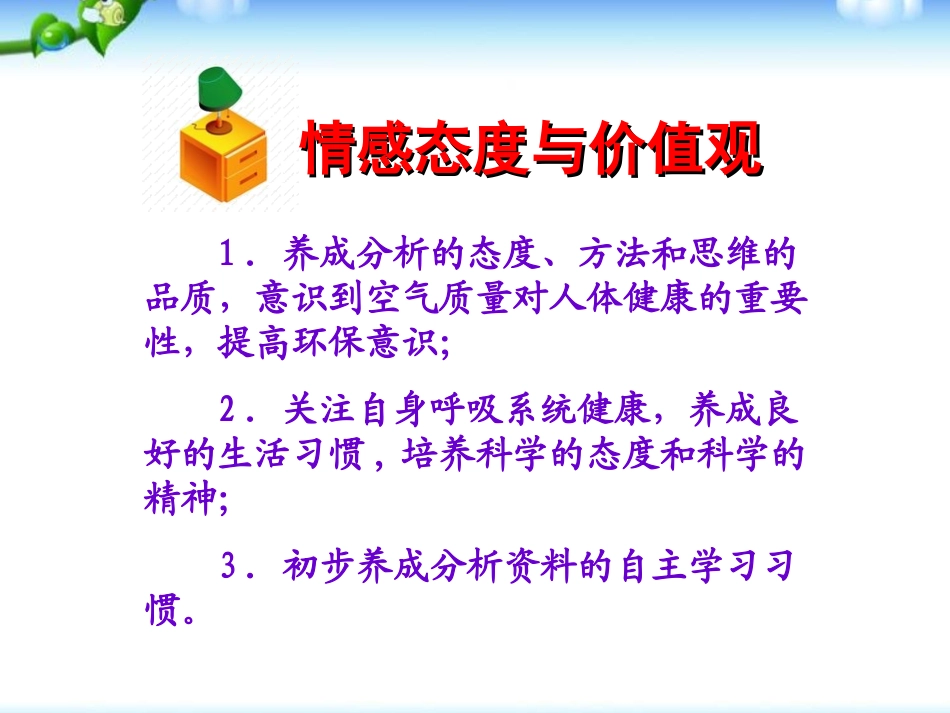 情感态度与价值观

1．养成分析的态度、方法和思维的品质，意识到空气质量对人体健康的重要性，提高环保意识;

2．关注自身呼吸系统健康，养成良好的生活习惯，培养科学的态度和科学的精神;

3．初步养成分析资料的自主学习习惯。